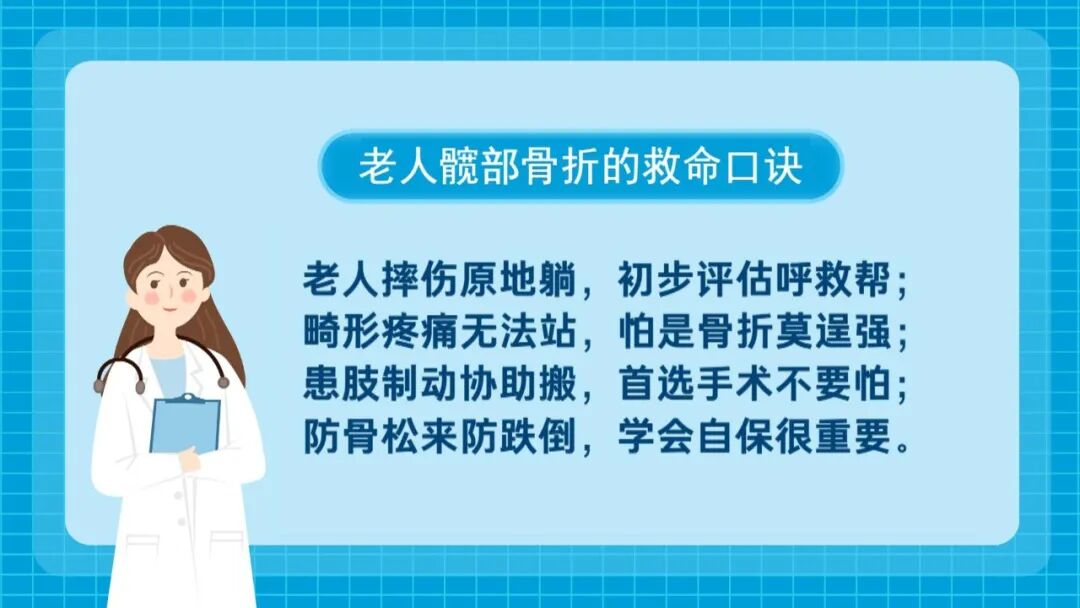 老人髋部骨折的救命口诀

老人摔伤原地躺，初步评估呼救帮；
畸形疼痛无法站，怕是骨折莫逞强；
患肢制动协助搬，首选手术不要怕；
防骨松来防跌倒，学会自保很重要。